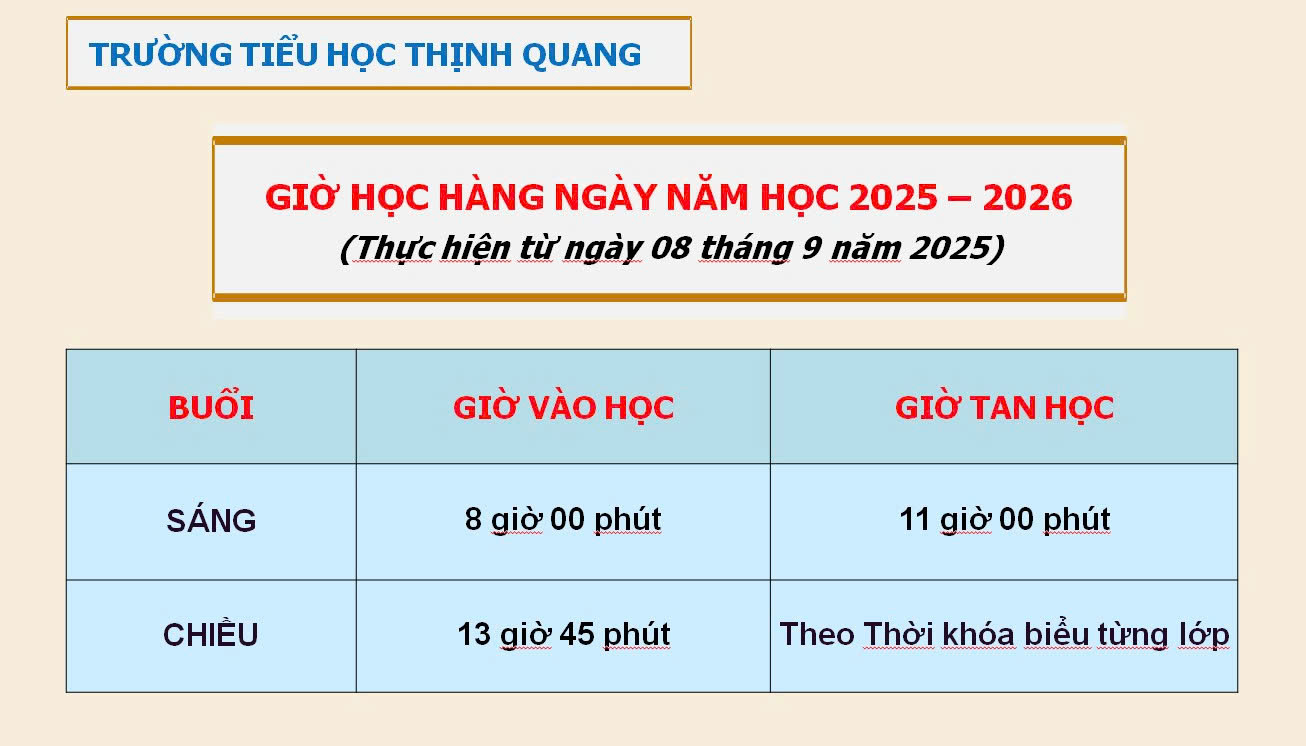 TRƯỜNG TIỂU HỌC THỊNH QUANG

GIỜ HỌC HÀNG NGÀY NĂM HỌC 2025 – 2026
(Thực hiện từ ngày 08 tháng 9 năm 2025)

| BUỔI | GIỜ VÀO HỌC | GIỜ TAN HỌC |
|---|---|---|
| SÁNG | 8 giờ 00 phút | 11 giờ 00 phút |
| CHIỀU | 13 giờ 45 phút | Theo Thời khóa biểu từng lớp |